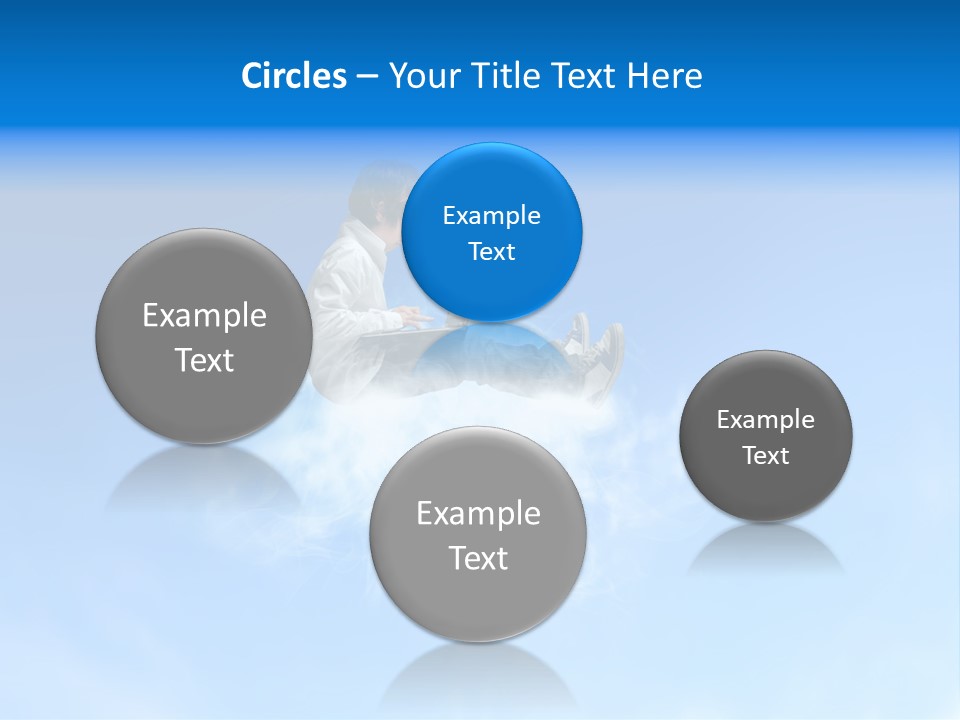 Circles – Your Title Text Here

Example Text

Example Text

Example Text

Example Text